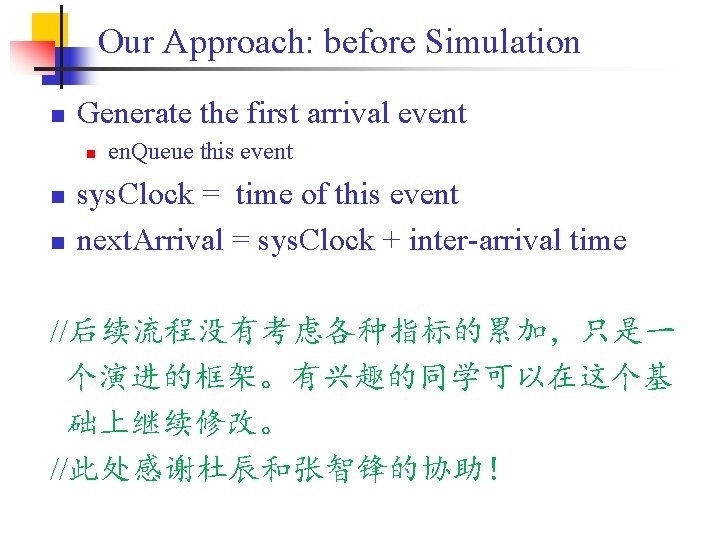 Our Approach: before Simulation

Generate the first arrival event

enQueue this event

sysClock =  time of this event

nextArrival = sysClock + inter-arrival time

//后续流程没有考虑各种指标的累加，只是一个演进的框架。有兴趣的同学可以在这个基础上继续修改。

//此处感谢杜辰和张智锋的协助！